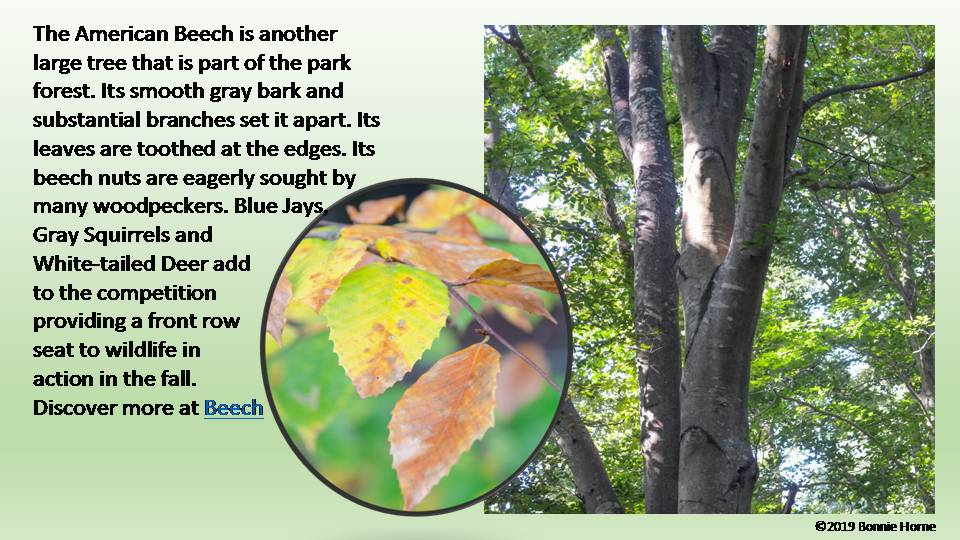 The American Beech is another large tree that is part of the park forest. Its smooth gray bark and substantial branches set it apart. Its leaves are toothed at the edges. Its beech nuts are eagerly sought by many woodpeckers. Blue Jays, Gray Squirrels and White-tailed Deer add to the competition providing a front row seat to wildlife in action in the fall. Discover more at Beech

©2019 Bonnie Horne